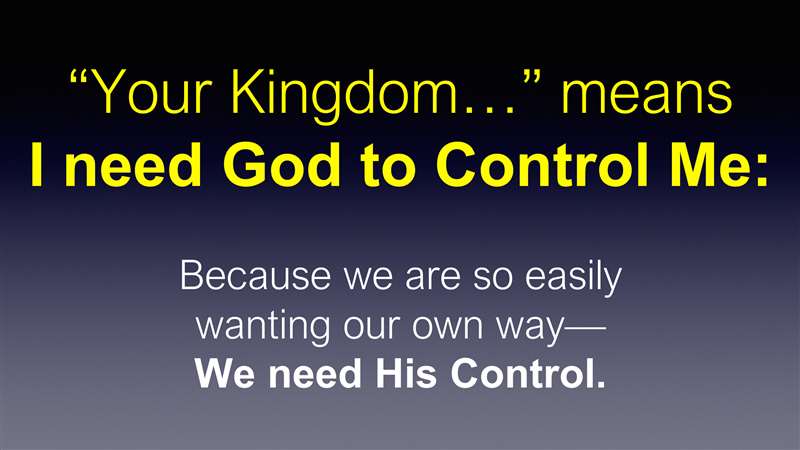 “Your Kingdom…” means
I need God to Control Me:

Because we are so easily wanting our own way—
We need His Control.